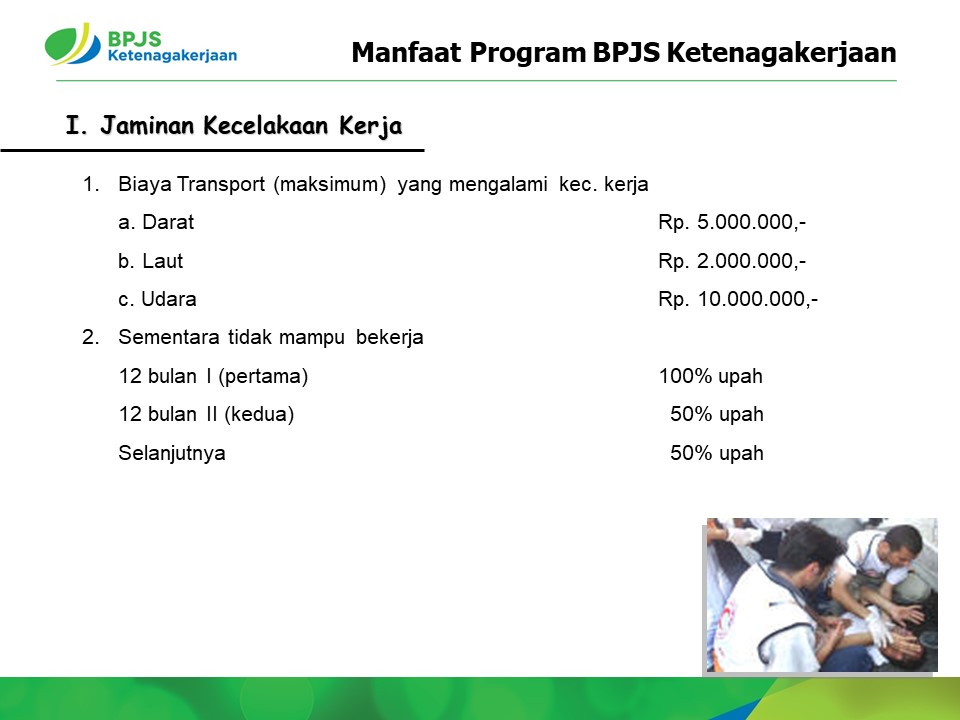 BPJS Ketenagakerjaan

Manfaat Program BPJS Ketenagakerjaan

I. Jaminan Kecelakaan Kerja

1. Biaya Transport (maksimum) yang mengalami kec. kerja

a. Darat Rp. 5.000.000,-

b. Laut Rp. 2.000.000,-

c. Udara Rp. 10.000.000,-

2. Sementara tidak mampu bekerja

12 bulan I (pertama) 100% upah

12 bulan II (kedua) 50% upah

Selanjutnya 50% upah